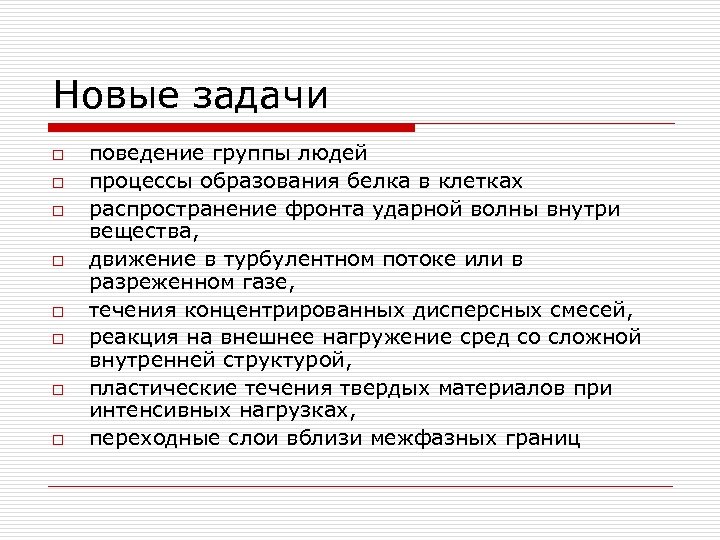 Новые задачи

□ поведение группы людей
□ процессы образования белка в клетках
□ распространение фронта ударной волны внутри вещества,
□ движение в турбулентном потоке или в разреженном газе,
□ течения концентрированных дисперсных смесей,
□ реакция на внешнее нагружение сред со сложной внутренней структурой,
□ пластические течения твердых материалов при интенсивных нагрузках,
□ переходные слои вблизи межфазных границ